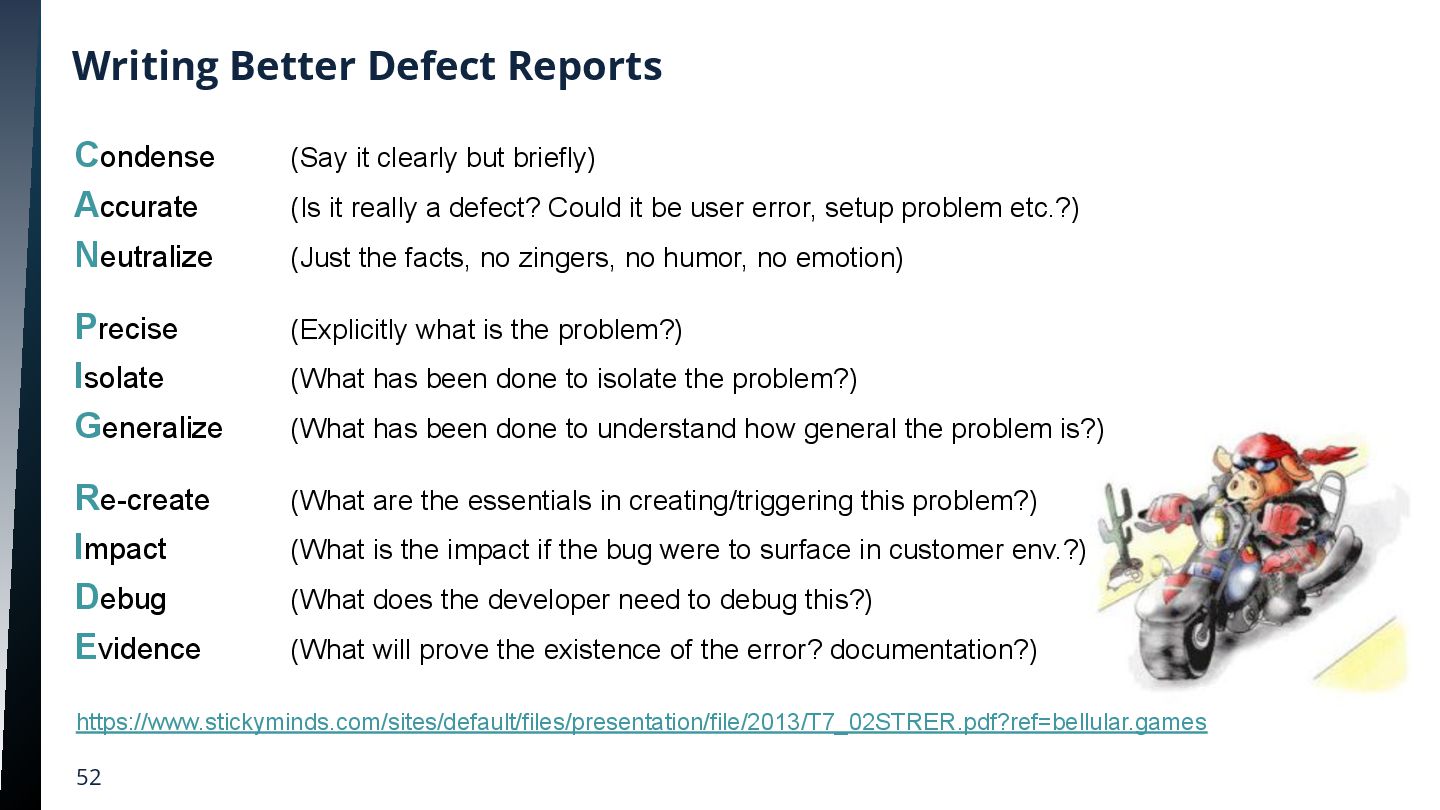 Writing Better Defect Reports

Condense (Say it clearly but briefly)
Accurate (Is it really a defect? Could it be user error, setup problem etc.?)
Neutralize (Just the facts, no zingers, no humor, no emotion)

Precise (Explicitly what is the problem?)
Isolate (What has been done to isolate the problem?)
Generalize (What has been done to understand how general the problem is?)

Re-create (What are the essentials in creating/triggering this problem?)
Impact (What is the impact if the bug were to surface in customer env.?)
Debug (What does the developer need to debug this?)
Evidence (What will prove the existence of the error? documentation?)

https://www.stickyminds.com/sites/default/files/presentation/file/2013/T7_02STRER.pdf?ref=bellular.games

52